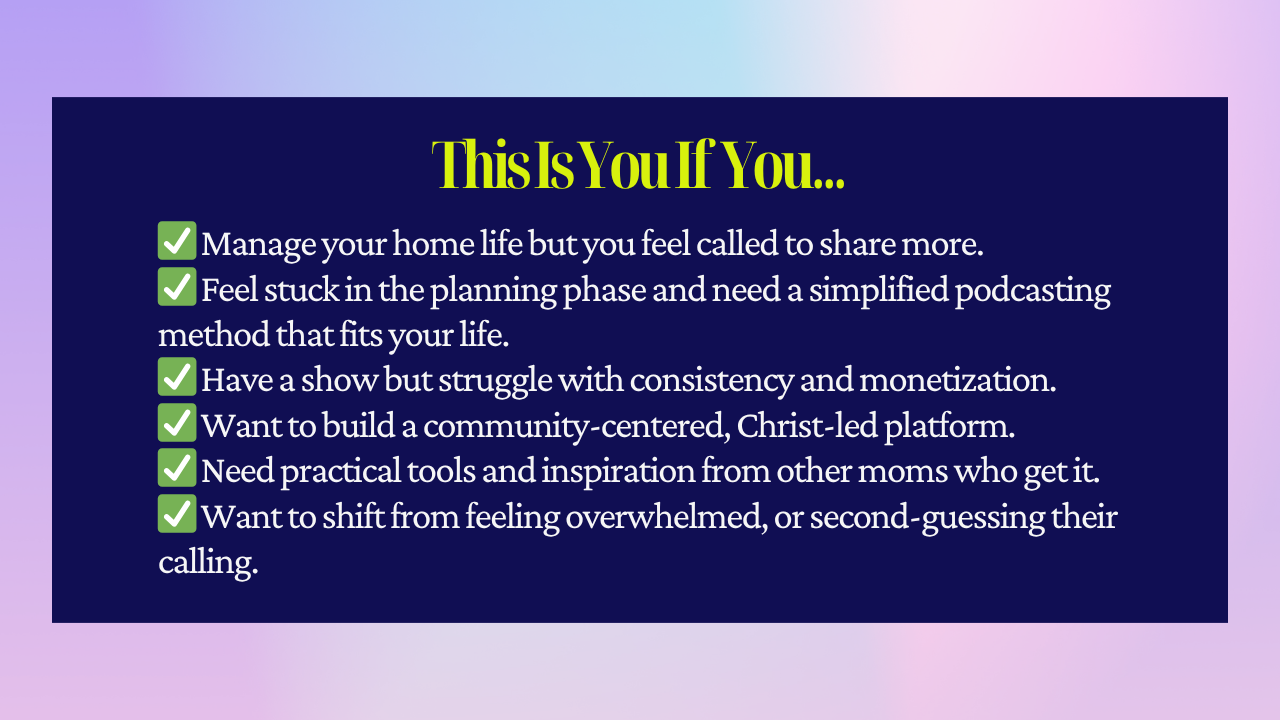 This Is You If You...

✅ Manage your home life but you feel called to share more.
✅ Feel stuck in the planning phase and need a simplified podcasting method that fits your life.
✅ Have a show but struggle with consistency and monetization.
✅ Want to build a community-centered, Christ-led platform.
✅ Need practical tools and inspiration from other moms who get it.
✅ Want to shift from feeling overwhelmed, or second-guessing their calling.